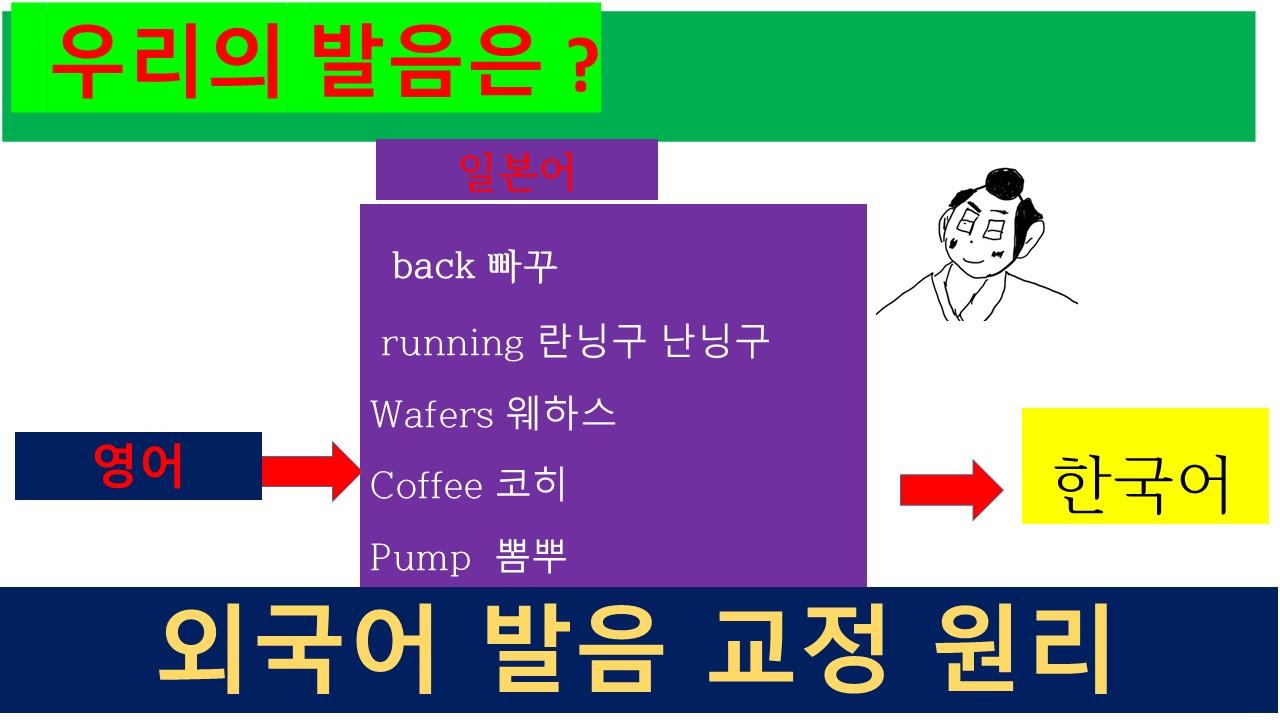 우리의 발음은 ?

일본어

back 빠꾸

running 란닝구 난닝구

Wafers 웨하스

Coffee 코히

Pump 뽐뿌

영어

한국어

외국어 발음 교정 원리